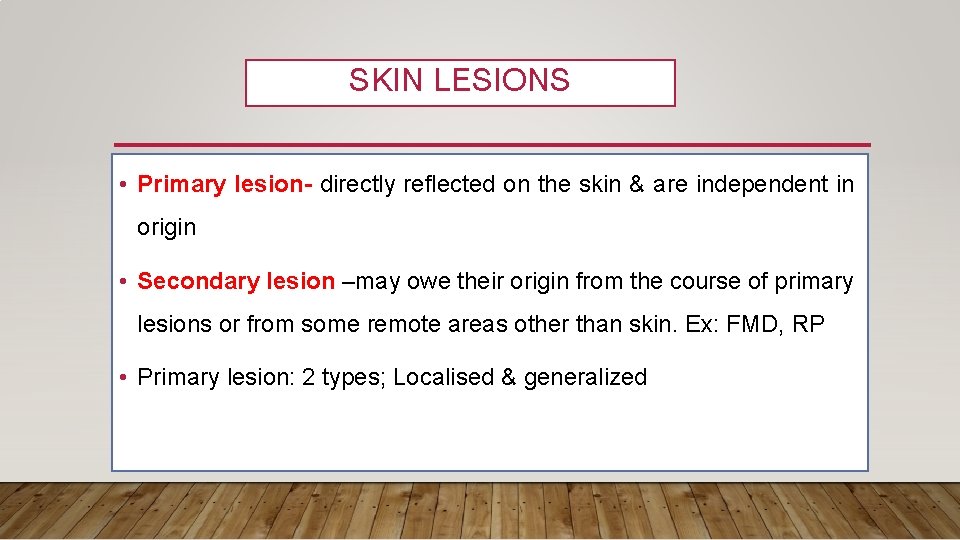 SKIN LESIONS

• Primary lesion- directly reflected on the skin & are independent in origin

• Secondary lesion –may owe their origin from the course of primary lesions or from some remote areas other than skin. Ex: FMD, RP

• Primary lesion: 2 types; Localised & generalized